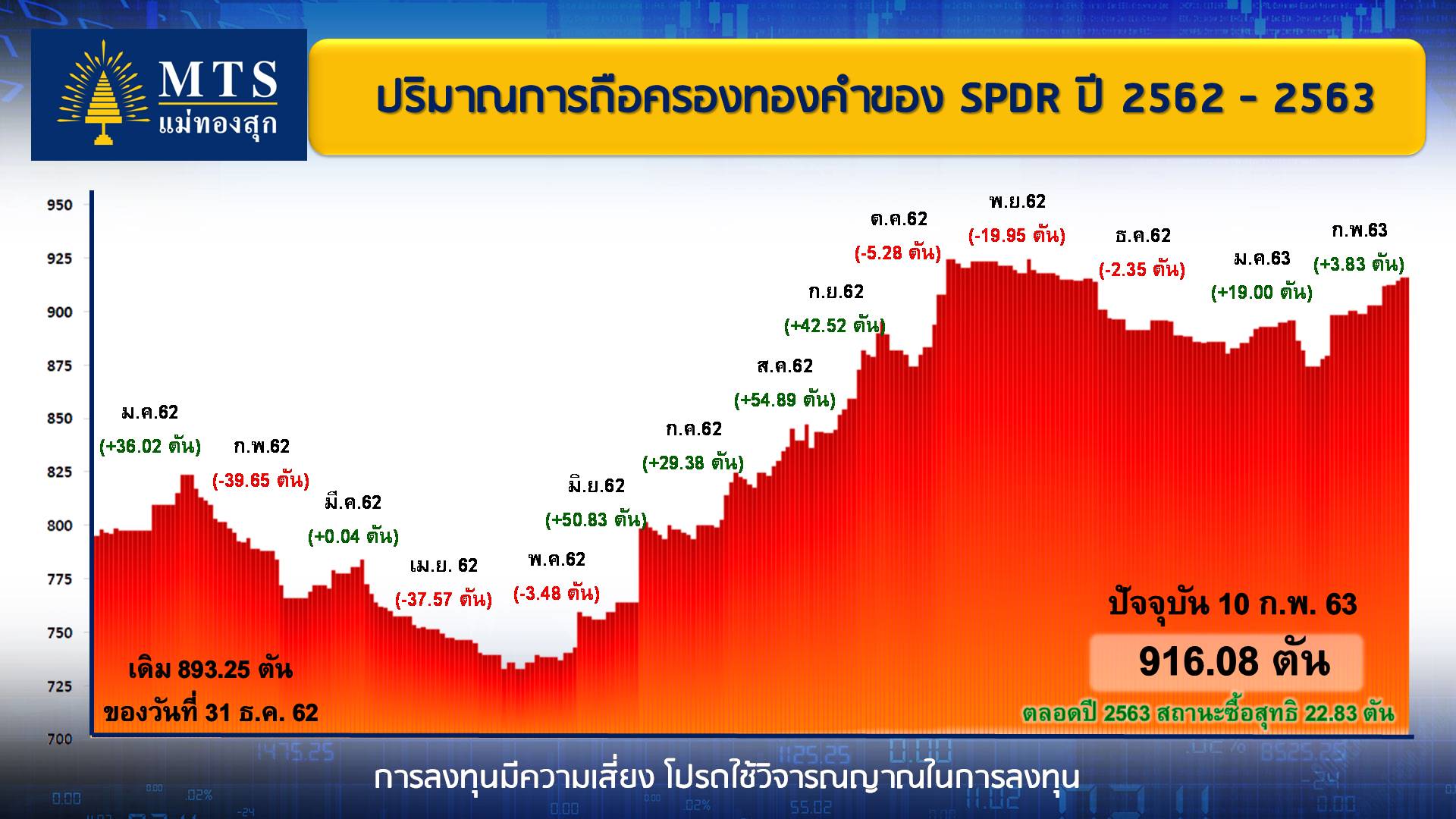 MTS
แม่ทองสุก

ปริมาณการถือครองทองคำของ SPDR ปี 2562 - 2563

950
925
900
875
850
825
800
775
750
725
700

ม.ค.62
(+36.02 ตัน)
ก.พ.62
(-39.65 ตัน)
มี.ค.62
(+0.04 ตัน)
เม.ย. 62
(-37.57 ตัน)
พ.ค.62
(-3.48 ตัน)
มิ.ย.62
(+50.83 ตัน)
ก.ค.62
(+29.38 ตัน)
ส.ค.62
(+54.89 ตัน)
ก.ย.62
(+42.52 ตัน)
ต.ค.62
(-5.28 ตัน)
พ.ย.62
(-19.95 ตัน)
ธ.ค.62
(-2.35 ตัน)
ม.ค.63
(+19.00 ตัน)
ก.พ.63
(+3.83 ตัน)

เดิม 893.25 ตัน
ของวันที่ 31 ธ.ค. 62

ปัจจุบัน 10 ก.พ. 63
916.08 ตัน
ตลอดปี 2563 สถานะซื้อสุทธิ 22.83 ตัน

การลงทุนมีความเสี่ยง โปรดใช้วิจารณญาณในการลงทุน